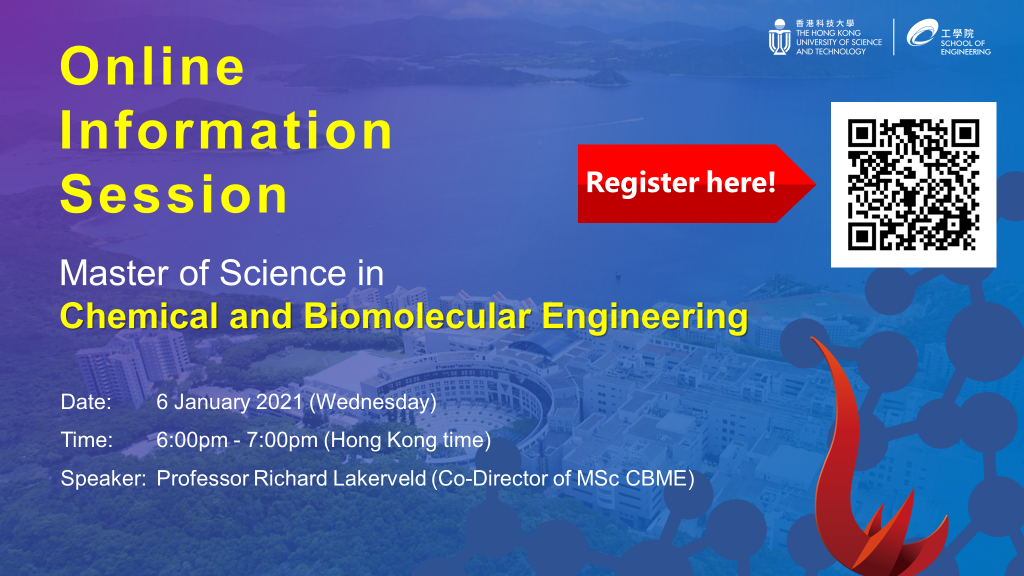 香港科技大學
THE HONG KONG UNIVERSITY OF SCIENCE AND TECHNOLOGY

工學院
SCHOOL OF ENGINEERING

Online Information Session

Register here!

Master of Science in
Chemical and Biomolecular Engineering

Date: 6 January 2021 (Wednesday)
Time: 6:00pm - 7:00pm (Hong Kong time)
Speaker: Professor Richard Lakerveld (Co-Director of MSc CBME)